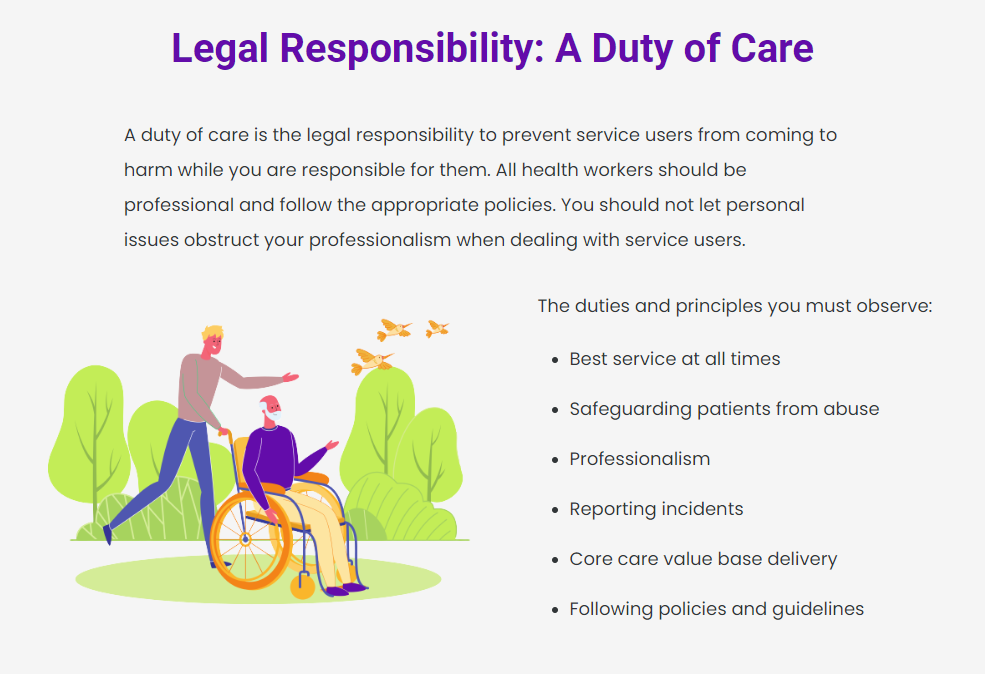 Legal Responsibility: A Duty of Care

A duty of care is the legal responsibility to prevent service users from coming to harm while you are responsible for them. All health workers should be professional and follow the appropriate policies. You should not let personal issues obstruct your professionalism when dealing with service users.

The duties and principles you must observe:

- Best service at all times
- Safeguarding patients from abuse
- Professionalism
- Reporting incidents
- Core care value base delivery
- Following policies and guidelines